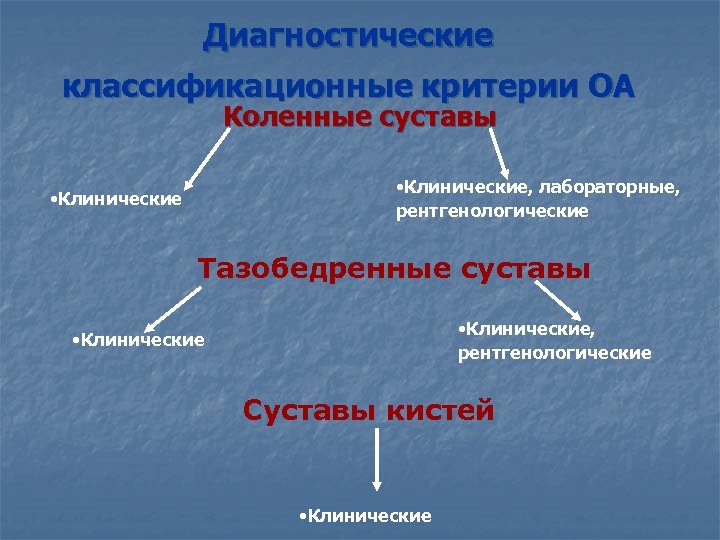 Диагностические классификационные критерии ОА

Коленные суставы

•Клинические

•Клинические, лабораторные, рентгенологические

Тазобедренные суставы

•Клинические

•Клинические, рентгенологические

Суставы кистей

•Клинические